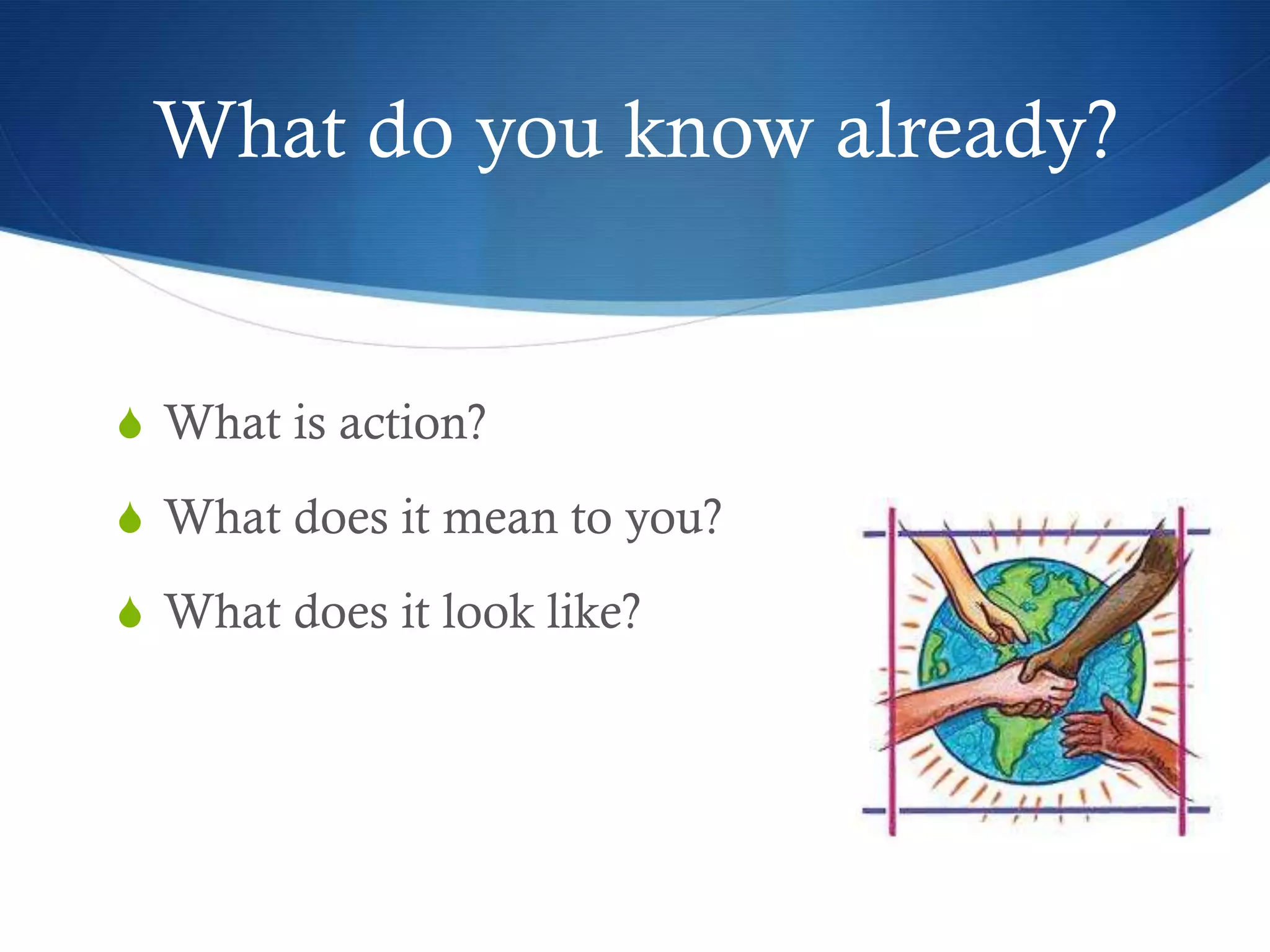 What do you know already?

What is action?

What does it mean to you?

What does it look like?